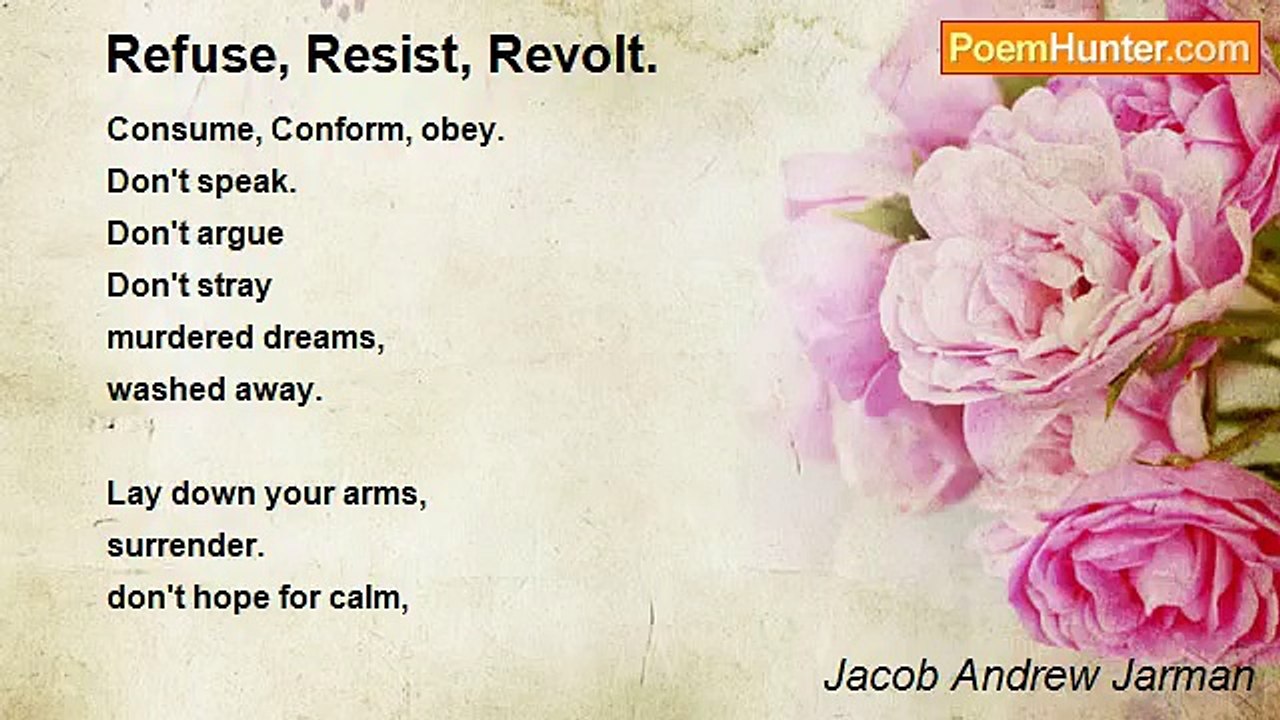 Refuse, Resist, Revolt.

PoemHunter.com

Consume, Conform, obey.
Don't speak.
Don't argue
Don't stray
murdered dreams,
washed away.

Lay down your arms,
surrender.
don't hope for calm,

Jacob Andrew Jarman